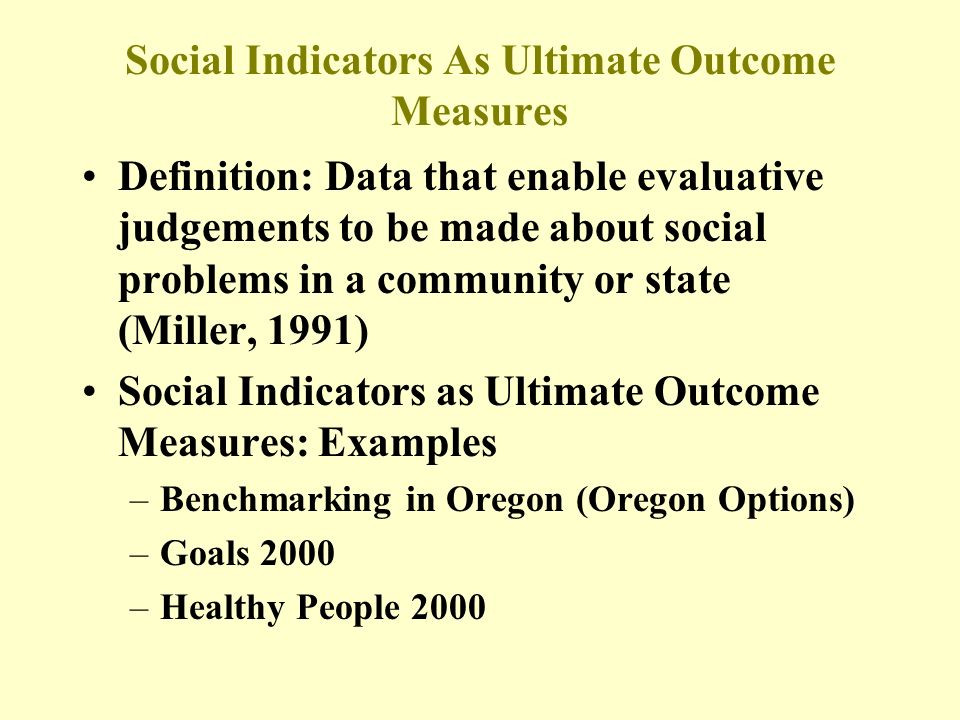 Social Indicators As Ultimate Outcome Measures

• Definition: Data that enable evaluative judgements to be made about social problems in a community or state (Miller, 1991)

• Social Indicators as Ultimate Outcome Measures: Examples
– Benchmarking in Oregon (Oregon Options)
– Goals 2000
– Healthy People 2000